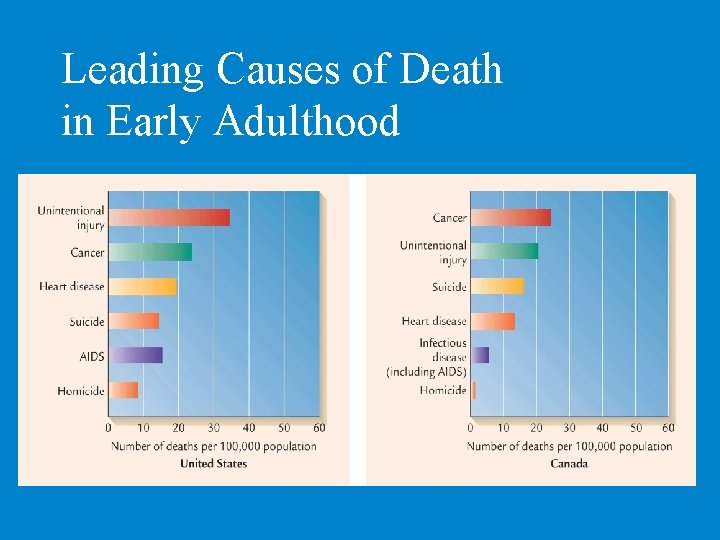 Leading Causes of Death in Early Adulthood

Unintentional injury
Cancer
Heart disease
Suicide
AIDS
Homicide

0 10 20 30 40 50 60
Number of deaths per 100,000 population
United States

Cancer
Unintentional injury
Suicide
Heart disease
Infectious disease (including AIDS)
Homicide

0 10 20 30 40 50 60
Number of deaths per 100,000 population
Canada